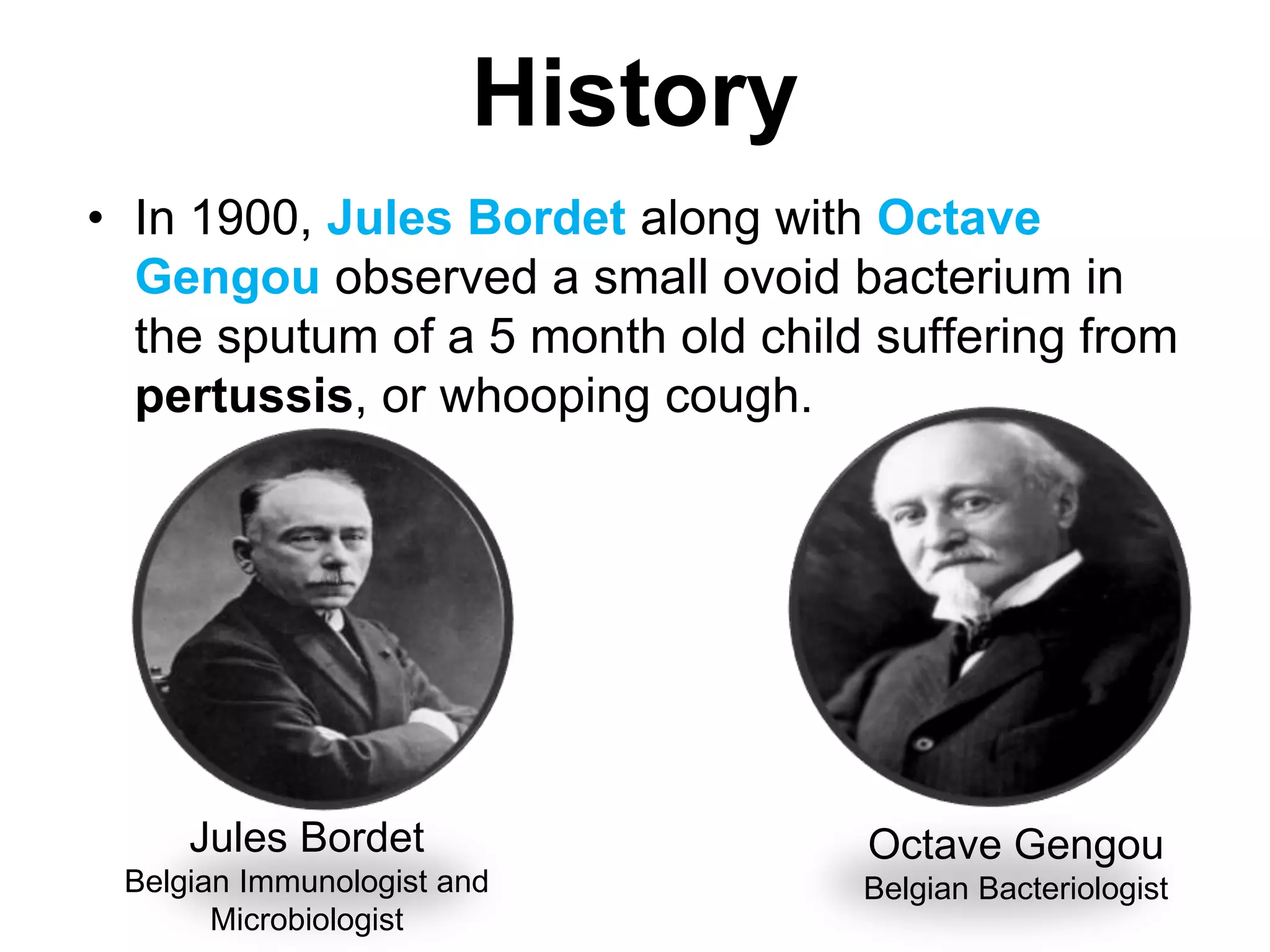 History

• In 1900, Jules Bordet along with Octave Gengou observed a small ovoid bacterium in the sputum of a 5 month old child suffering from pertussis, or whooping cough.

Jules Bordet
Belgian Immunologist and Microbiologist

Octave Gengou
Belgian Bacteriologist